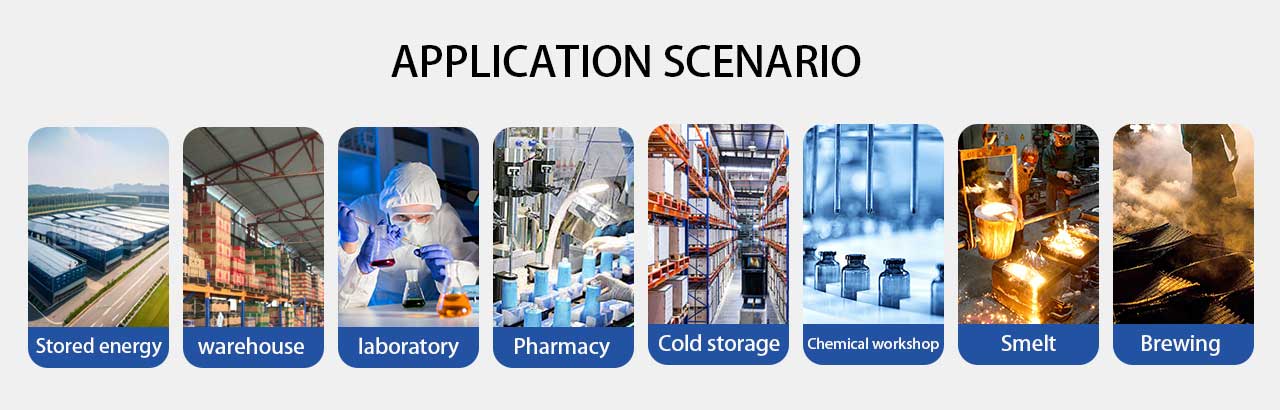 APPLICATION SCENARIO

Stored energy

warehouse

laboratory

Pharmacy

Cold storage

Chemical workshop

Smelt

Brewing